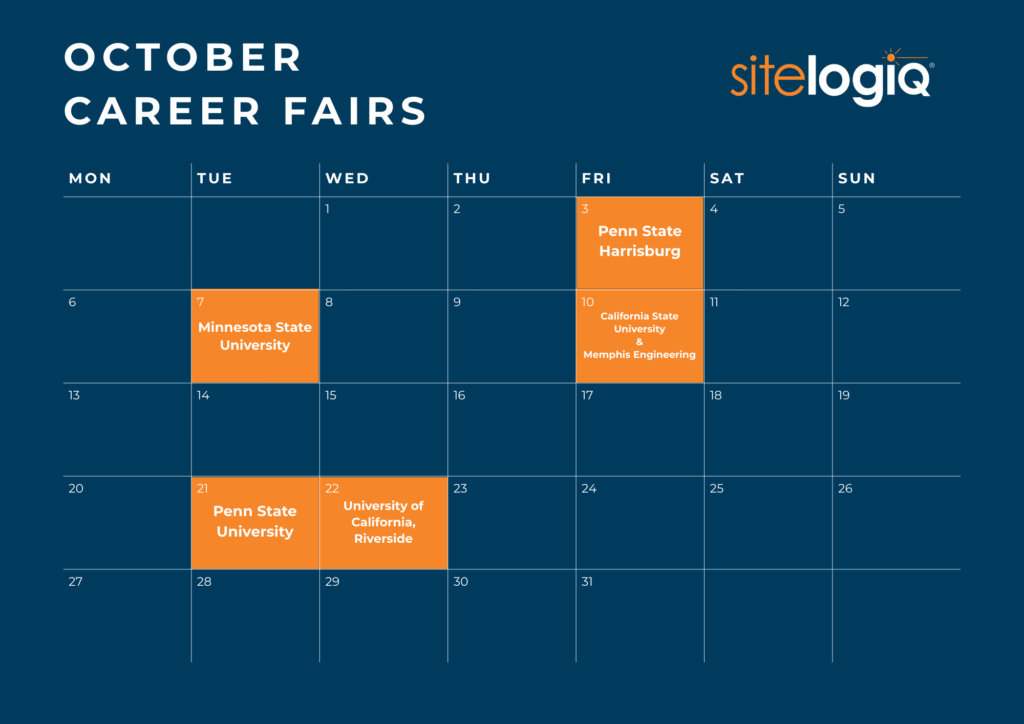 OCTOBER
CAREER FAIRS

sitelogiQ

| MON | TUE | WED | THU | FRI | SAT | SUN |
|---|---|---|---|---|---|---|
| | | 1 | 2 | 3 Penn State Harrisburg | 4 | 5 |
| 6 | 7 Minnesota State University | 8 | 9 | 10 California State University & Memphis Engineering | 11 | 12 |
| 13 | 14 | 15 | 16 | 17 | 18 | 19 |
| 20 | 21 Penn State University | 22 University of California, Riverside | 23 | 24 | 25 | 26 |
| 27 | 28 | 29 | 30 | 31 | | |